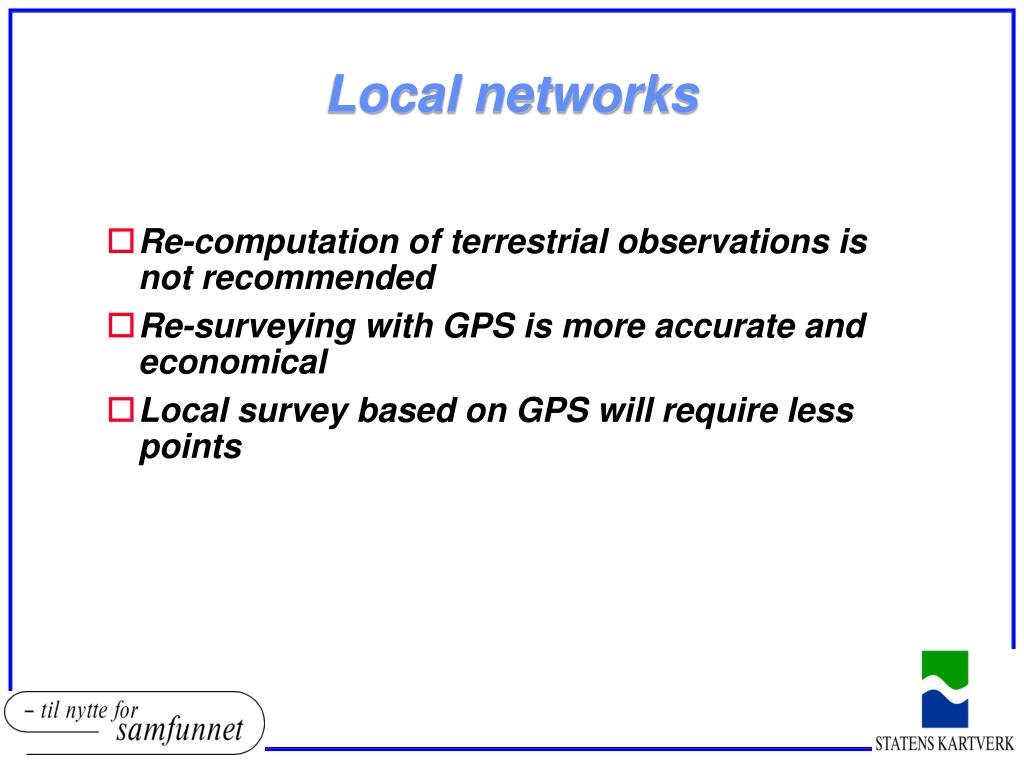 Local networks

Re-computation of terrestrial observations is not recommended

Re-surveying with GPS is more accurate and economical

Local survey based on GPS will require less points

– til nytte for samfunnet

STATENS KARTVERK